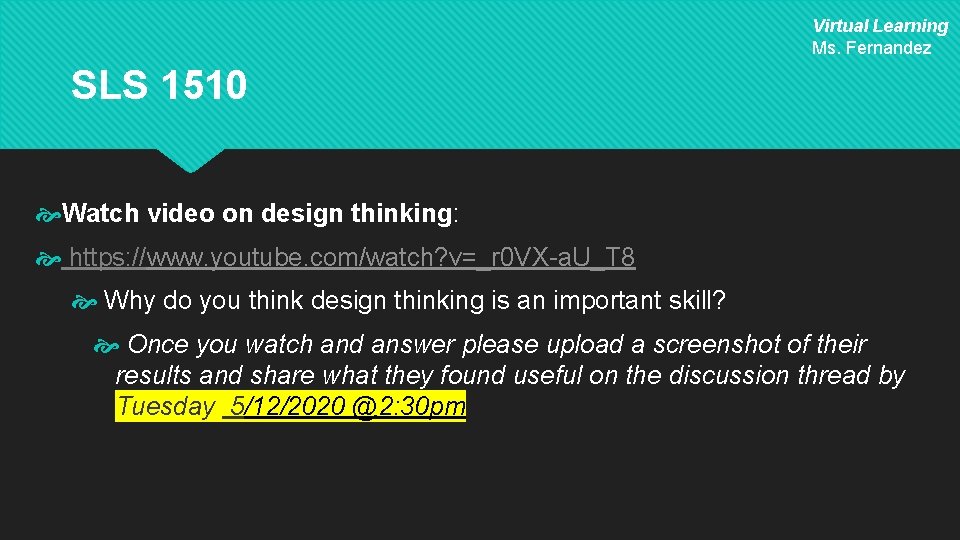 Virtual Learning
Ms. Fernandez

SLS 1510

Watch video on design thinking:

https://www.youtube.com/watch?v=_r0VX-aU_T8

Why do you think design thinking is an important skill?

Once you watch and answer please upload a screenshot of their results and share what they found useful on the discussion thread by Tuesday 5/12/2020 @2:30pm